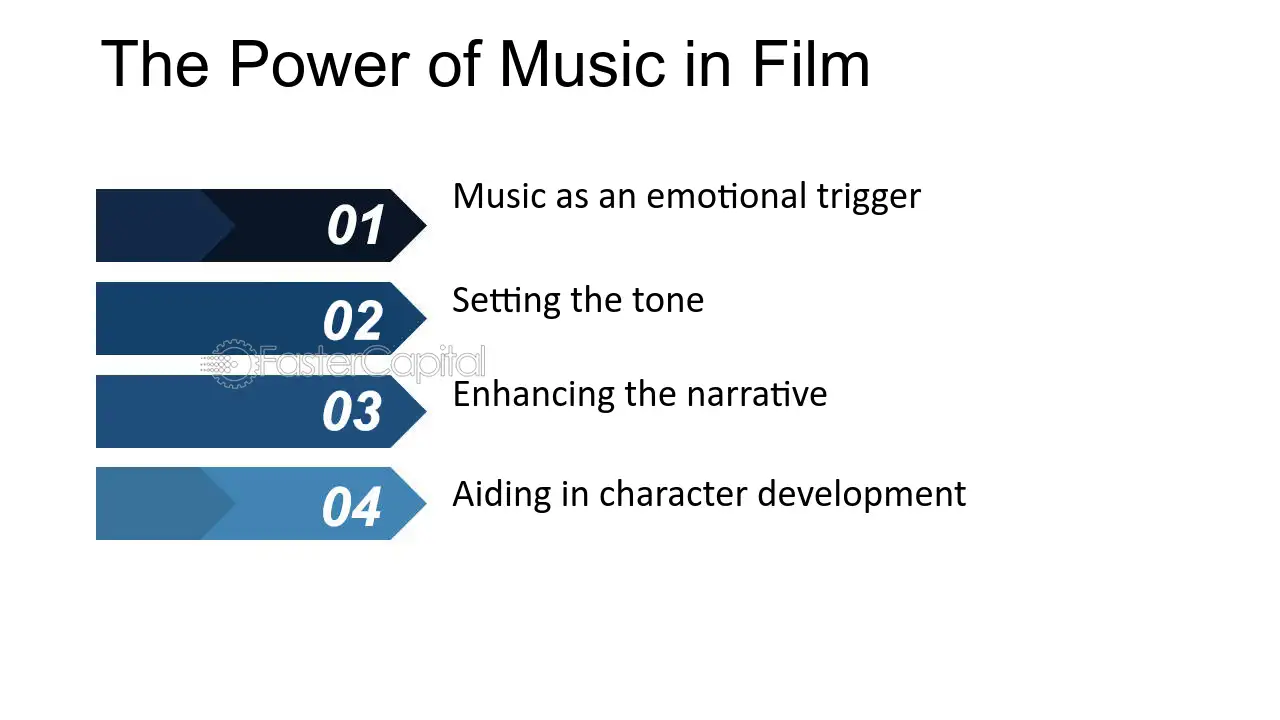 The Power of Music in Film

01
Music as an emotional trigger

02
Setting the tone

03
Enhancing the narrative

04
Aiding in character development

FasterCapital